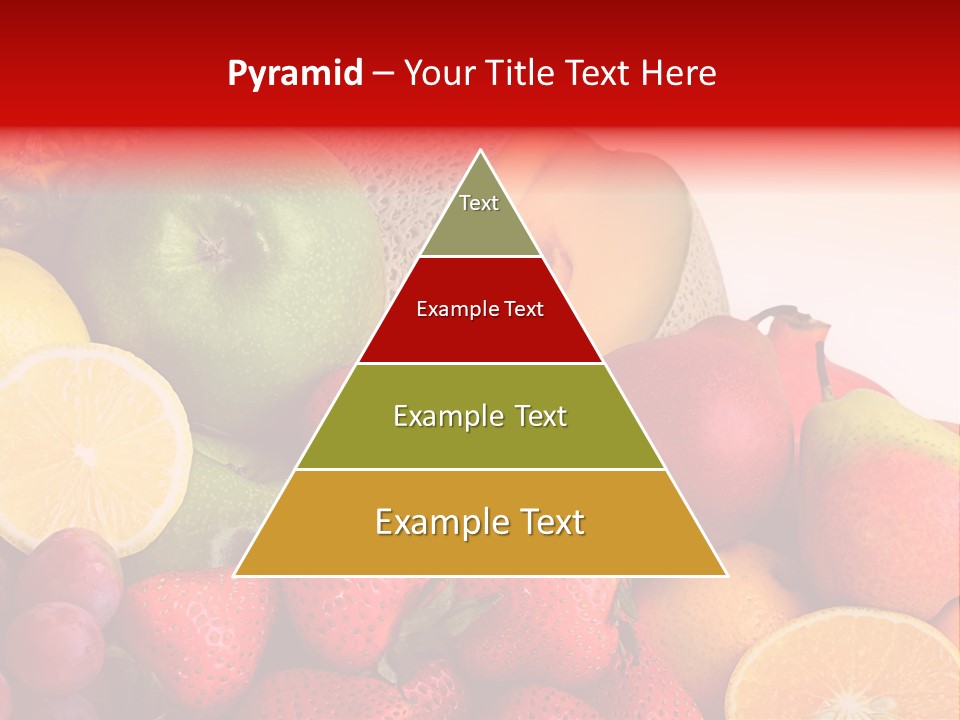 Pyramid – Your Title Text Here

Text

Example Text

Example Text

Example Text